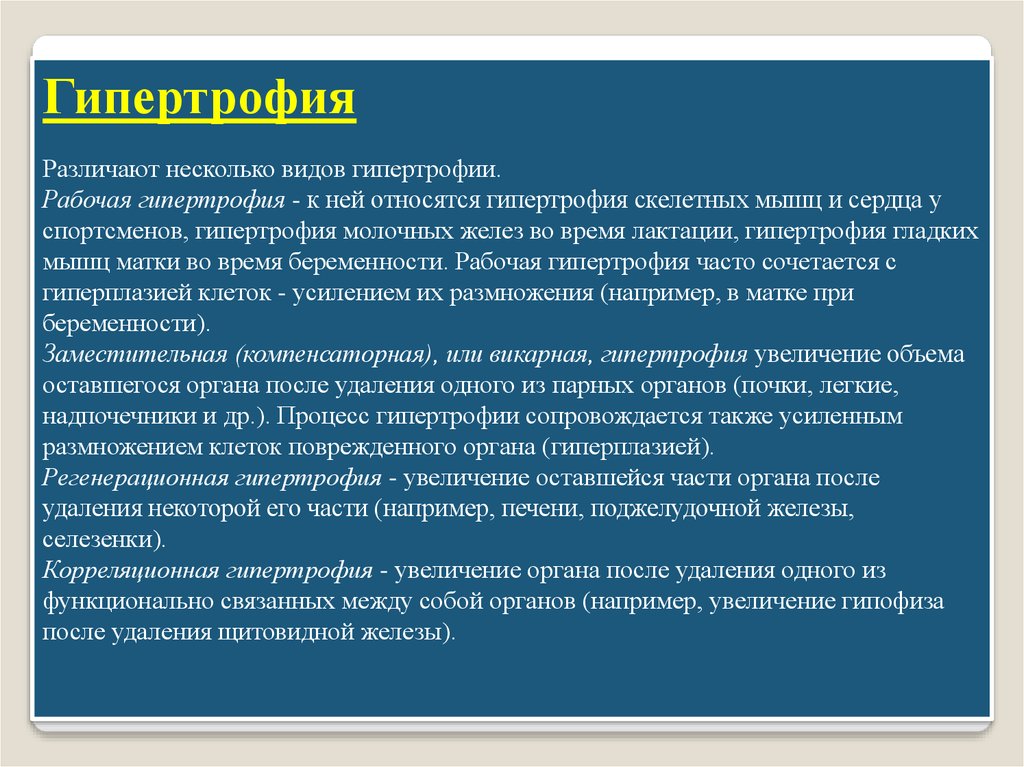 Гипертрофия

Различают несколько видов гипертрофии.
Рабочая гипертрофия - к ней относятся гипертрофия скелетных мышц и сердца у спортсменов, гипертрофия молочных желез во время лактации, гипертрофия гладких мышц матки во время беременности. Рабочая гипертрофия часто сочетается с гиперплазией клеток - усилением их размножения (например, в матке при беременности).
Заместительная (компенсаторная), или викарная, гипертрофия увеличение объема оставшегося органа после удаления одного из парных органов (почки, легкие, надпочечники и др.). Процесс гипертрофии сопровождается также усиленным размножением клеток поврежденного органа (гиперплазией).
Регенерационная гипертрофия - увеличение оставшейся части органа после удаления некоторой его части (например, печени, поджелудочной железы, селезенки).
Корреляционная гипертрофия - увеличение органа после удаления одного из функционально связанных между собой органов (например, увеличение гипофиза после удаления щитовидной железы).